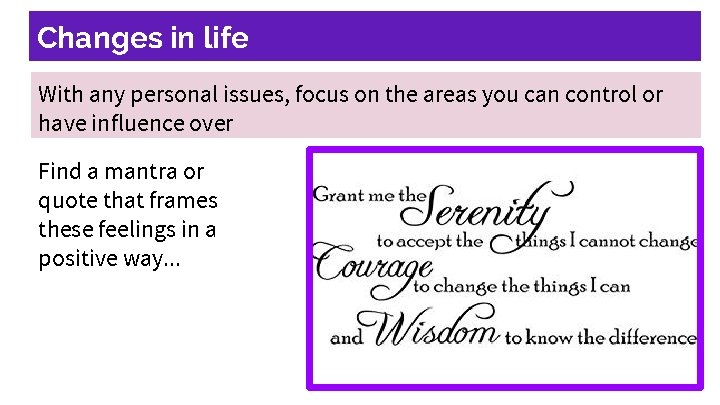 Changes in life

With any personal issues, focus on the areas you can control or have influence over

Find a mantra or quote that frames these feelings in a positive way...

Grant me the Serenity to accept the things I cannot change Courage to change the things I can and Wisdom to know the difference